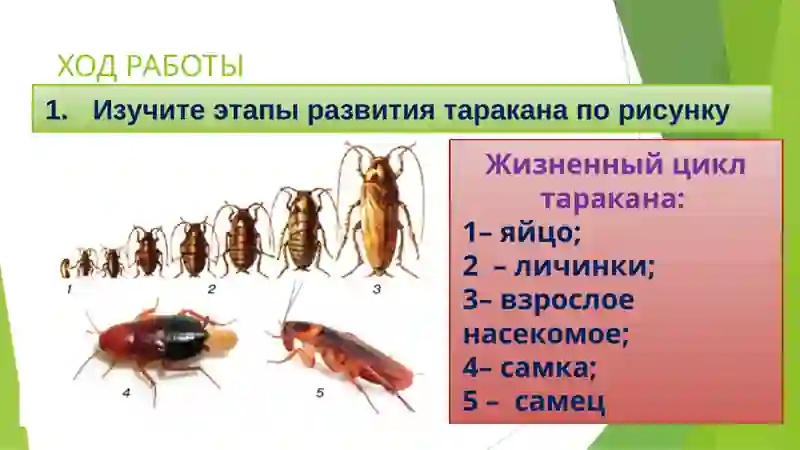 ХОД РАБОТЫ

1. Изучите этапы развития таракана по рисунку

1

2

3

4

5

Жизненный цикл таракана:
1– яйцо;
2 – личинки;
3– взрослое насекомое;
4– самка;
5 – самец